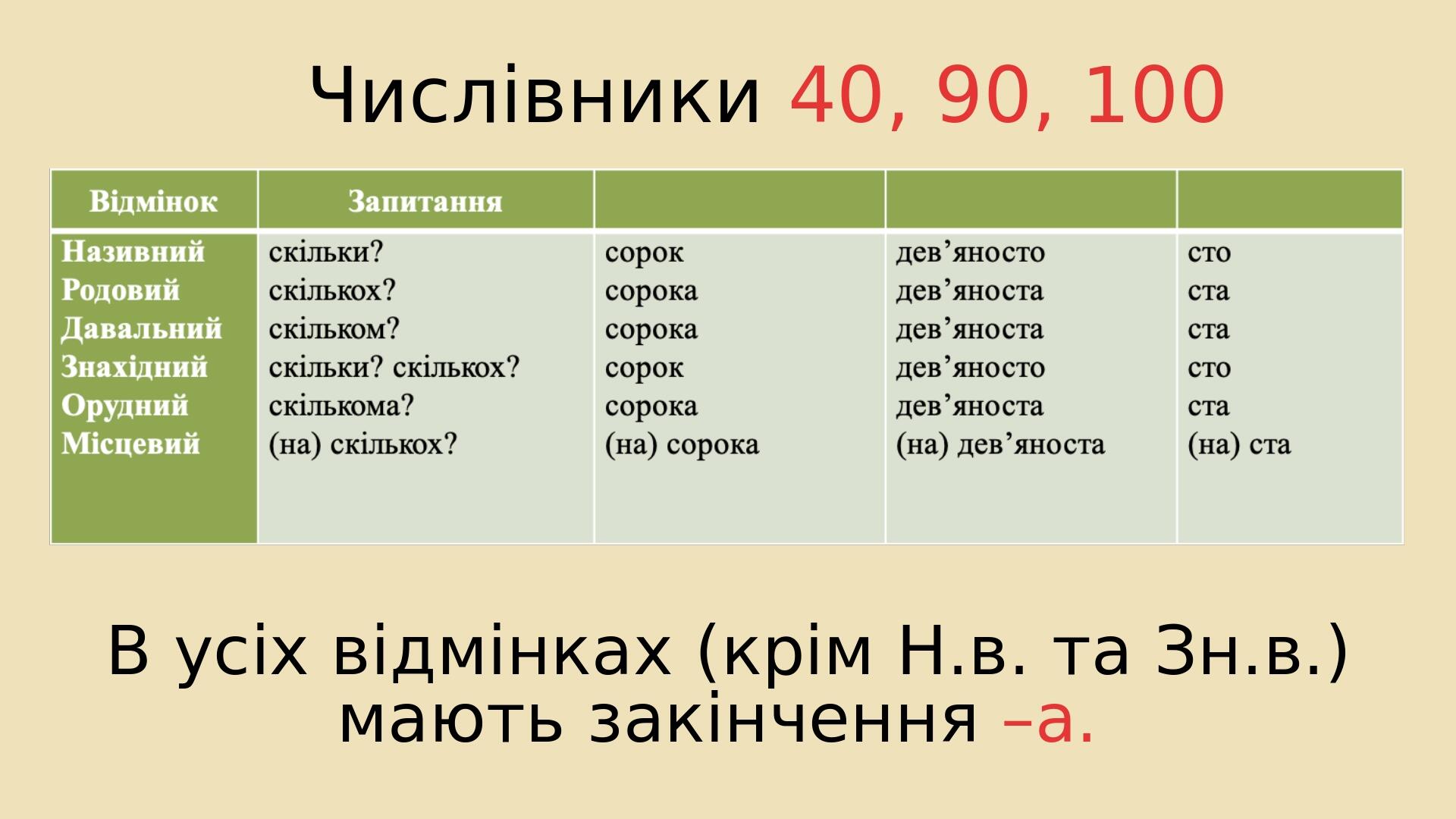 Числівники 40, 90, 100

| Відмінок | Запитання | | | |
|---|---|---|---|---|
| Називний | скільки? | сорок | дев’яносто | сто |
| Родовий | скількох? | сорока | дев’яноста | ста |
| Давальний | скільком? | сорока | дев’яноста | ста |
| Знахідний | скільки? скількох? | сорок | дев’яносто | сто |
| Орудний | скількома? | сорока | дев’яноста | ста |
| Місцевий | (на) скількох? | (на) сорока | (на) дев’яноста | (на) ста |

В усіх відмінках (крім Н.в. та Зн.в.) мають закінчення –а.